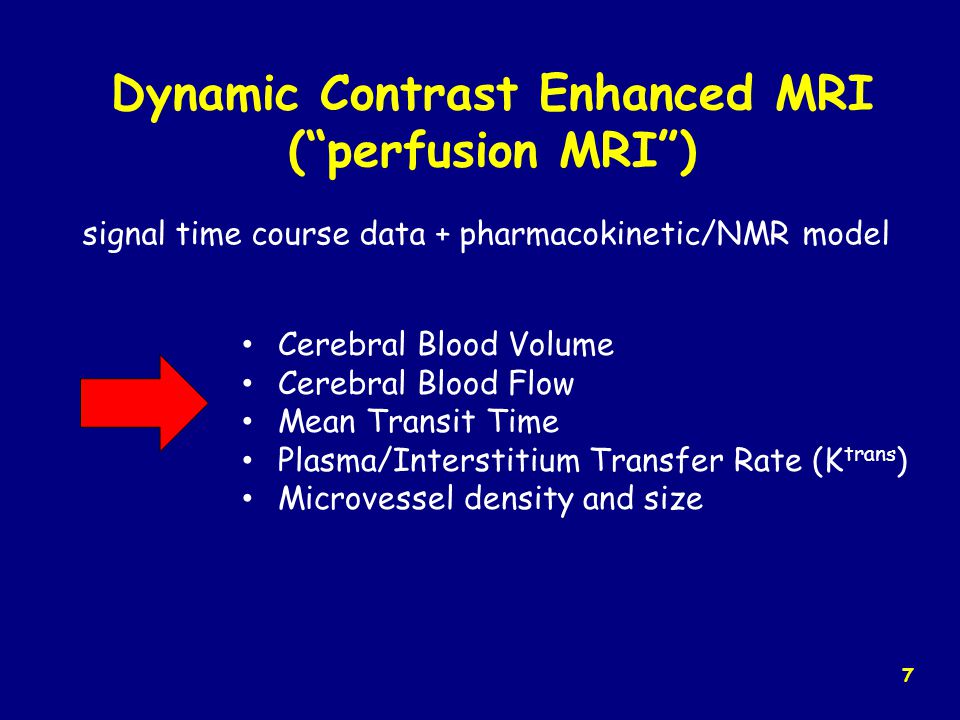 Dynamic Contrast Enhanced MRI (“perfusion MRI”)

signal time course data + pharmacokinetic/NMR model

• Cerebral Blood Volume
• Cerebral Blood Flow
• Mean Transit Time
• Plasma/Interstitium Transfer Rate ($K^{trans}$)
• Microvessel density and size

7